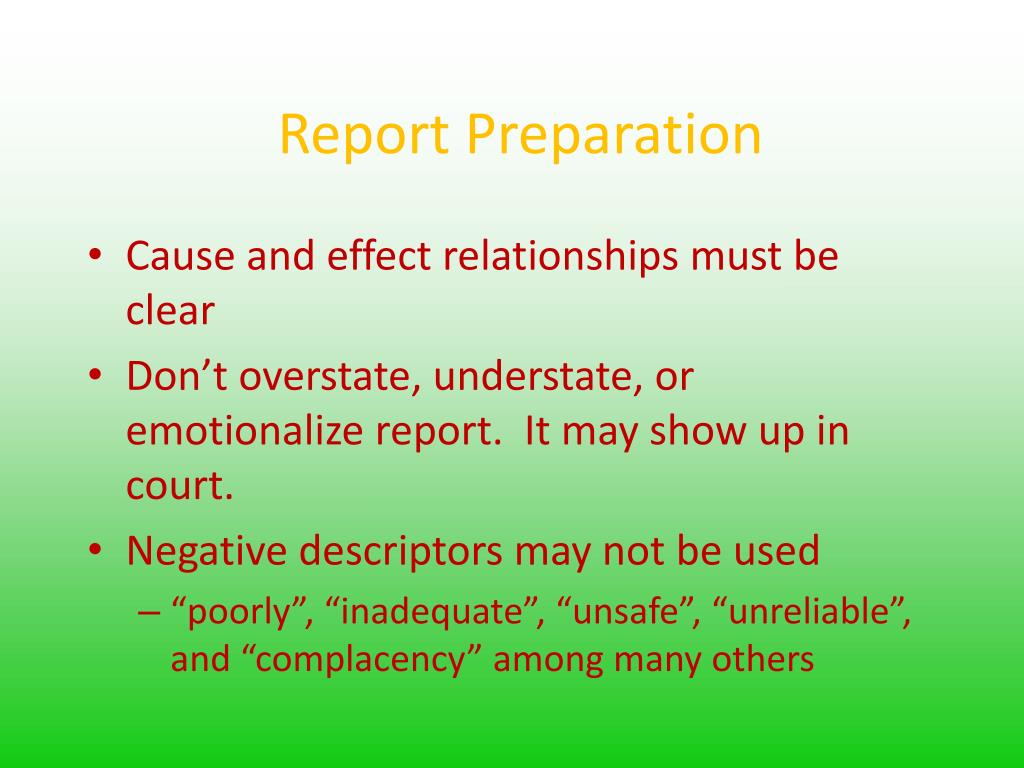 Report Preparation

• Cause and effect relationships must be clear
• Don’t overstate, understate, or emotionalize report.  It may show up in court.
• Negative descriptors may not be used
– “poorly”, “inadequate”, “unsafe”, “unreliable”, and “complacency” among many others